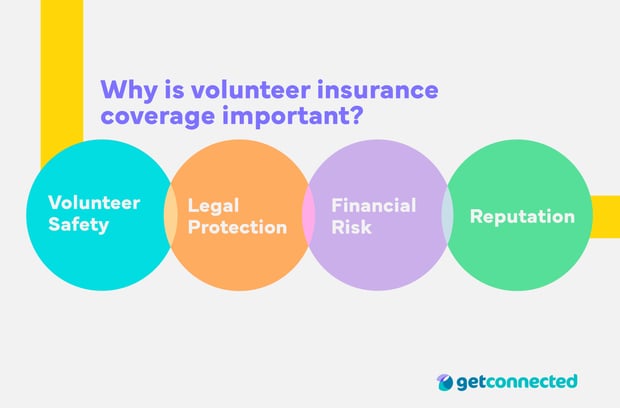 Why is volunteer insurance coverage important?

Volunteer Safety

Legal Protection

Financial Risk

Reputation

getconnected